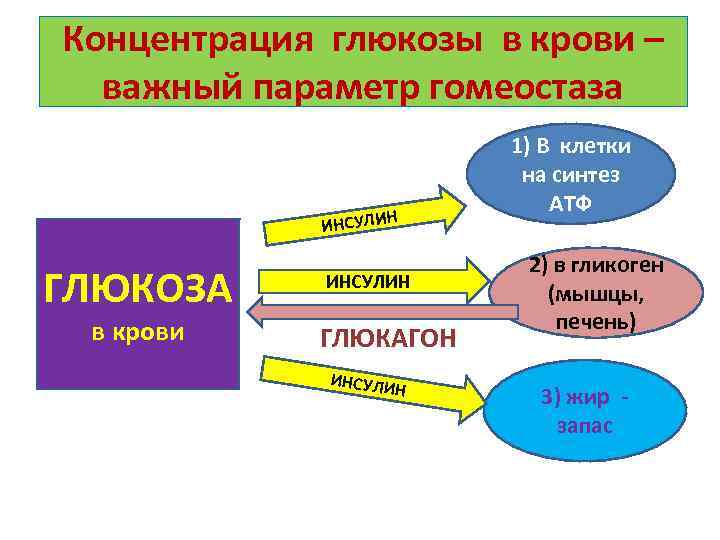 Концентрация глюкозы в крови – важный параметр гомеостаза

ГЛЮКОЗА
в крови

ИНСУЛИН

1) В клетки на синтез АТФ

ИНСУЛИН

2) в гликоген (мышцы, печень)

ГЛЮКАГОН

ИНСУЛИН

3) жир - запас